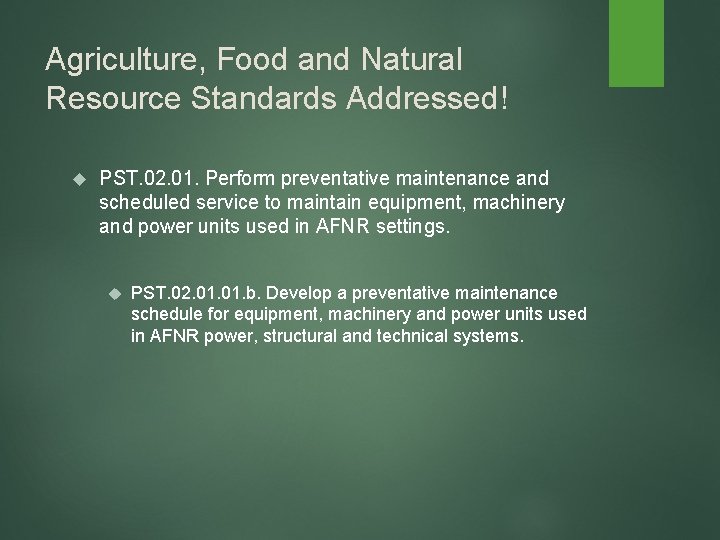 Agriculture, Food and Natural Resource Standards Addressed!

PST.02.01. Perform preventative maintenance and scheduled service to maintain equipment, machinery and power units used in AFNR settings.

PST.02.01.01.b. Develop a preventative maintenance schedule for equipment, machinery and power units used in AFNR power, structural and technical systems.